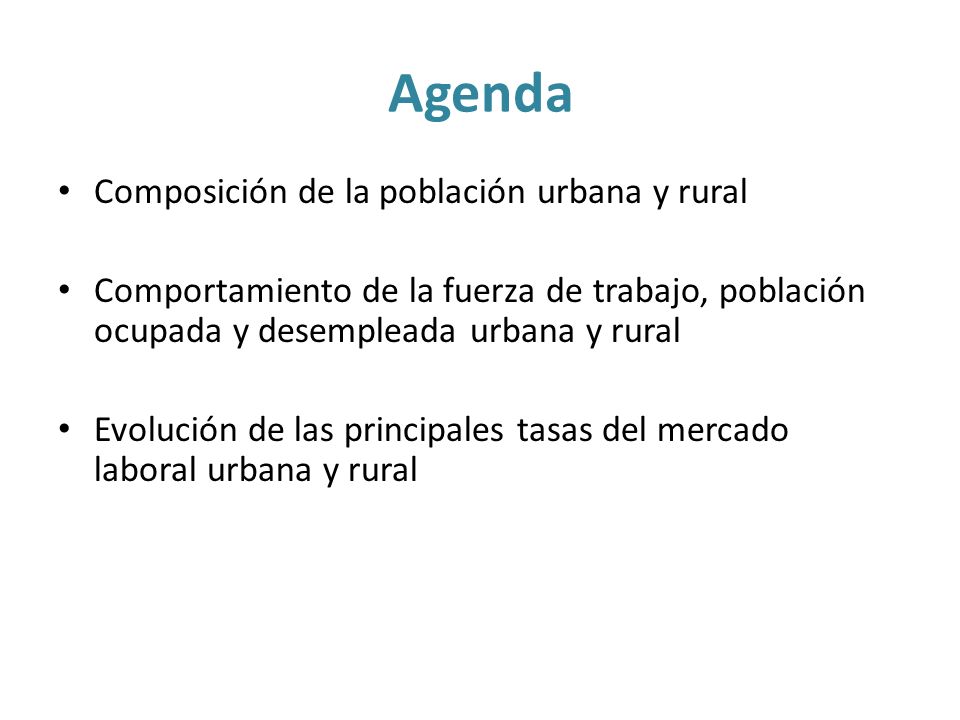 Agenda

• Composición de la población urbana y rural

• Comportamiento de la fuerza de trabajo, población ocupada y desempleada urbana y rural

• Evolución de las principales tasas del mercado laboral urbana y rural